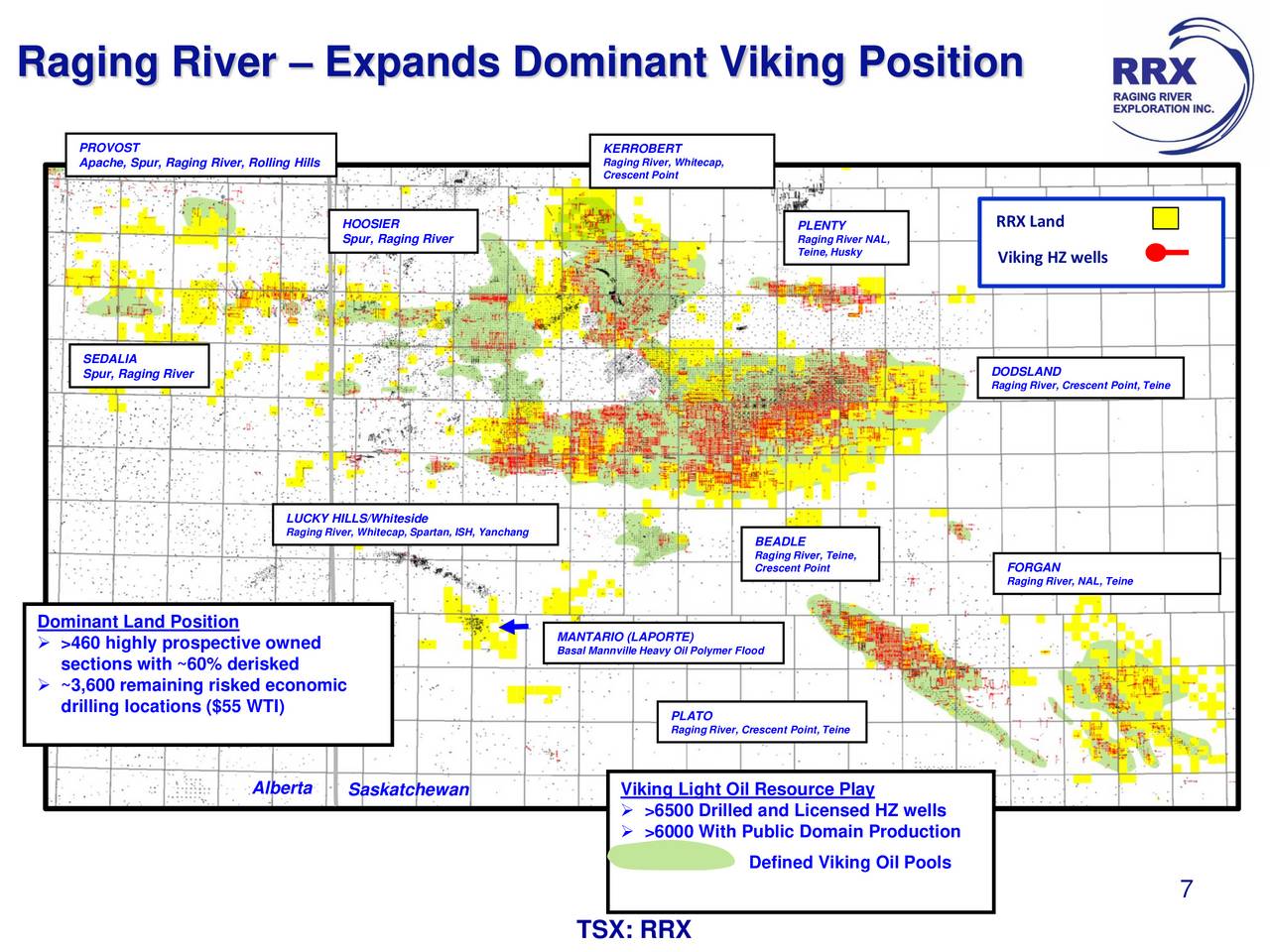 Raging River – Expands Dominant Viking Position

RRX
RAGING RIVER
EXPLORATION INC.

PROVOST
Apache, Spur, Raging River, Rolling Hills

KERROBERT
Raging River, Whitecap, Crescent Point

HOOSIER
Spur, Raging River

PLENTY
Raging River NAL, Teine, Husky

RRX Land

Viking HZ wells

SEDALIA
Spur, Raging River

DODSLAND
Raging River, Crescent Point, Teine

LUCKY HILLS/Whiteside
Raging River, Whitecap, Spartan, ISH, Yanchang

BEADLE
Raging River, Teine, Crescent Point

FORGAN
Raging River, NAL, Teine

Dominant Land Position
➢ >460 highly prospective owned sections with ~60% derisked
➢ ~3,600 remaining risked economic drilling locations ($55 WTI)

MANTARIO (LAPORTE)
Basal Mannville Heavy Oil Polymer Flood

PLATO
Raging River, Crescent Point, Teine

Alberta
Saskatchewan

Viking Light Oil Resource Play
➢ >6500 Drilled and Licensed HZ wells
➢ >6000 With Public Domain Production
Defined Viking Oil Pools

7

TSX: RRX